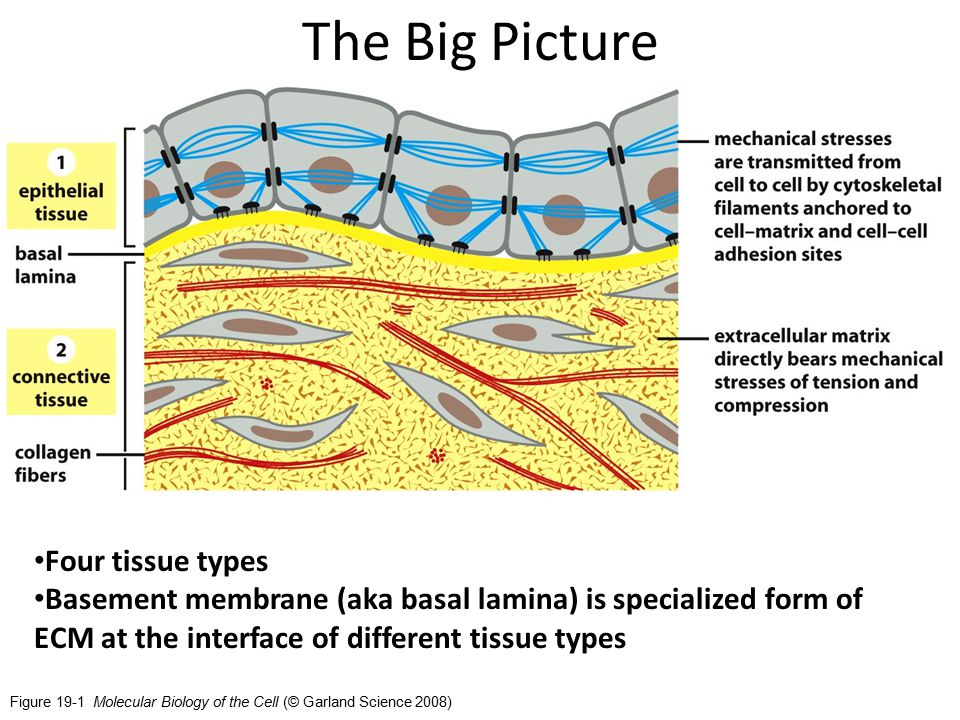 The Big Picture

1
epithelial tissue

basal lamina

2
connective tissue

collagen fibers

mechanical stresses are transmitted from cell to cell by cytoskeletal filaments anchored to cell–matrix and cell–cell adhesion sites

extracellular matrix directly bears mechanical stresses of tension and compression

•Four tissue types
•Basement membrane (aka basal lamina) is specialized form of ECM at the interface of different tissue types

Figure 19-1 Molecular Biology of the Cell (© Garland Science 2008)